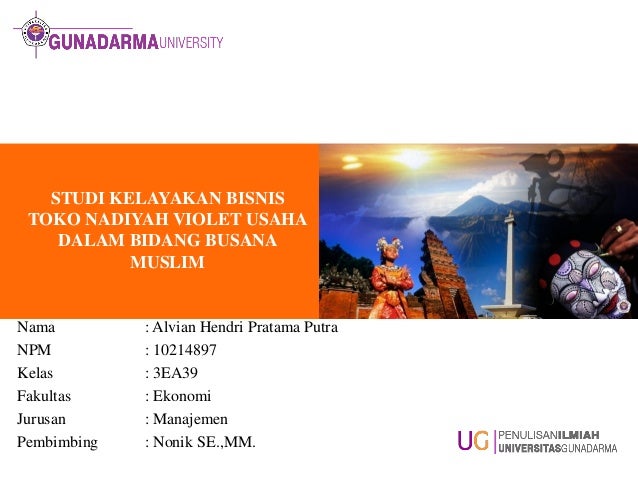 GUNADARMA UNIVERSITY

STUDI KELAYAKAN BISNIS TOKO NADIYAH VIOLET USAHA DALAM BIDANG BUSANA MUSLIM

Nama : Alvian Hendri Pratama Putra
NPM : 10214897
Kelas : 3EA39
Fakultas : Ekonomi
Jurusan : Manajemen
Pembimbing : Nonik SE.,MM.

UG PENULISANILMIAH UNIVERSITASGUNADARMA